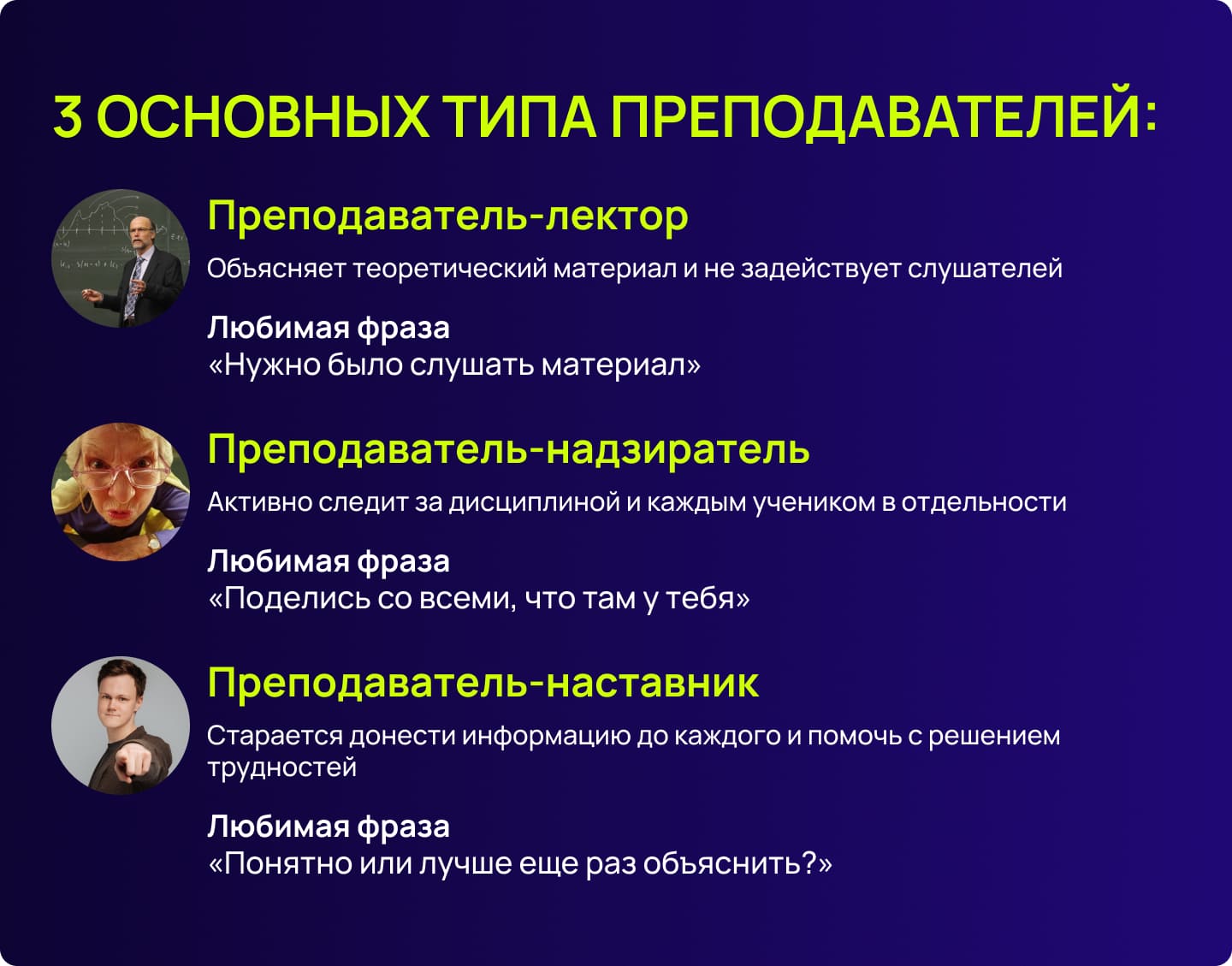 3 ОСНОВНЫХ ТИПА ПРЕПОДАВАТЕЛЕЙ:

Преподаватель-лектор

Объясняет теоретический материал и не задействует слушателей

Любимая фраза
«Нужно было слушать материал»

Преподаватель-надзиратель

Активно следит за дисциплиной и каждым учеником в отдельности

Любимая фраза
«Поделись со всеми, что там у тебя»

Преподаватель-наставник

Старается донести информацию до каждого и помочь с решением трудностей

Любимая фраза
«Понятно или лучше еще раз объяснить?»